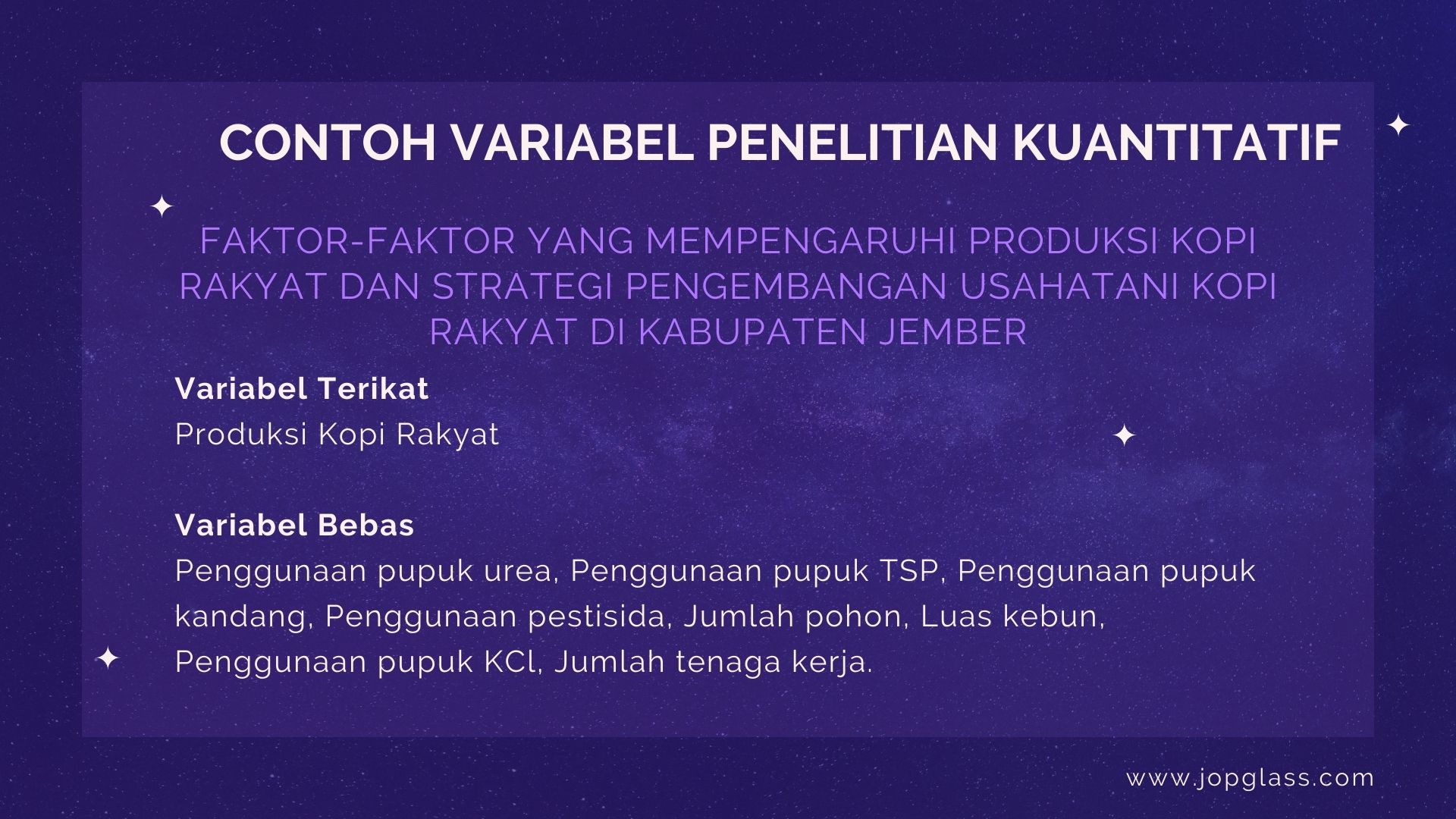 CONTOH VARIABEL PENELITIAN KUANTITATIF

FAKTOR-FAKTOR YANG MEMPENGARUHI PRODUKSI KOPI RAKYAT DAN STRATEGI PENGEMBANGAN USAHATANI KOPI RAKYAT DI KABUPATEN JEMBER

Variabel Terikat
Produksi Kopi Rakyat

Variabel Bebas
Penggunaan pupuk urea, Penggunaan pupuk TSP, Penggunaan pupuk kandang, Penggunaan pestisida, Jumlah pohon, Luas kebun, Penggunaan pupuk KCl, Jumlah tenaga kerja.

www.jopglass.com